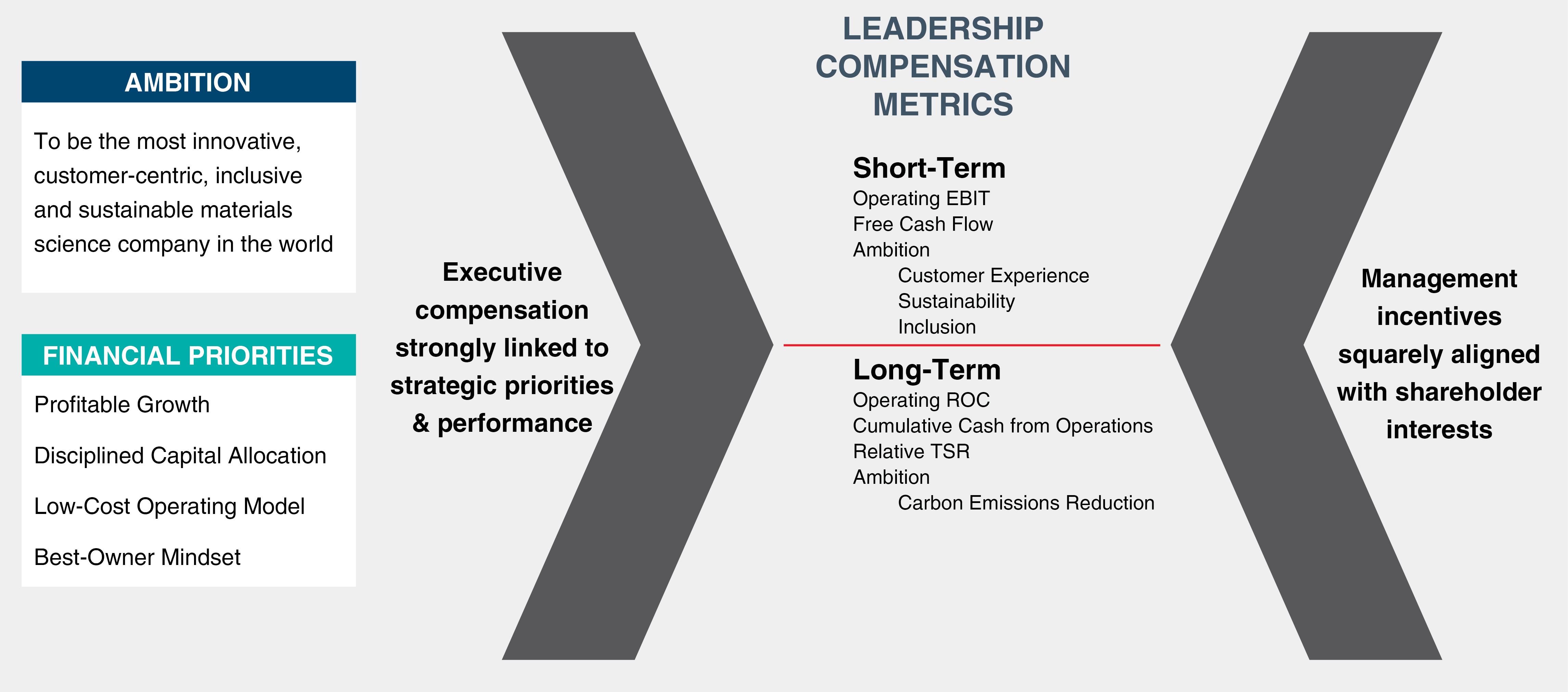 AMBITION

To be the most innovative, customer-centric, inclusive and sustainable materials science company in the world

FINANCIAL PRIORITIES

Profitable Growth

Disciplined Capital Allocation

Low-Cost Operating Model

Best-Owner Mindset

Executive compensation strongly linked to strategic priorities & performance

LEADERSHIP COMPENSATION METRICS

Short-Term
Operating EBIT
Free Cash Flow
Ambition
Customer Experience
Sustainability
Inclusion

Long-Term
Operating ROC
Cumulative Cash from Operations
Relative TSR
Ambition
Carbon Emissions Reduction

Management incentives squarely aligned with shareholder interests